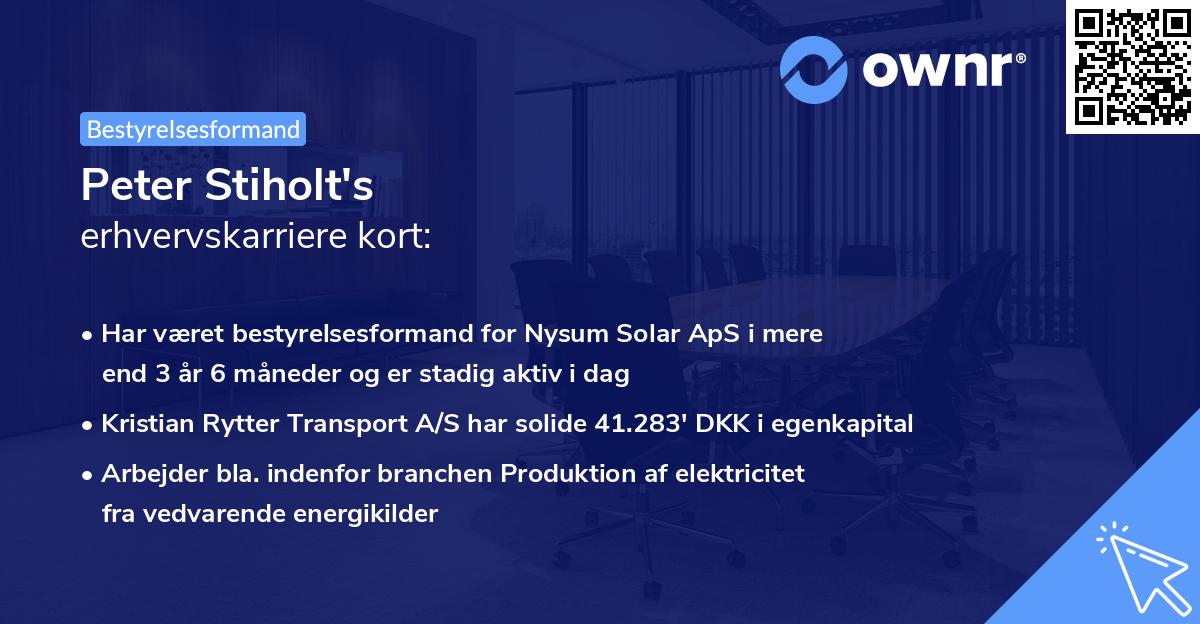 ownr®

Bestyrelsesformand

Peter Stiholt's
erhvervskarriere kort:

• Har været bestyrelsesformand for Nysum Solar ApS i mere end 3 år 6 måneder og er stadig aktiv i dag

• Kristian Rytter Transport A/S har solide 41.283' DKK i egenkapital

• Arbejder bla. indenfor branchen Produktion af elektricitet fra vedvarende energikilder